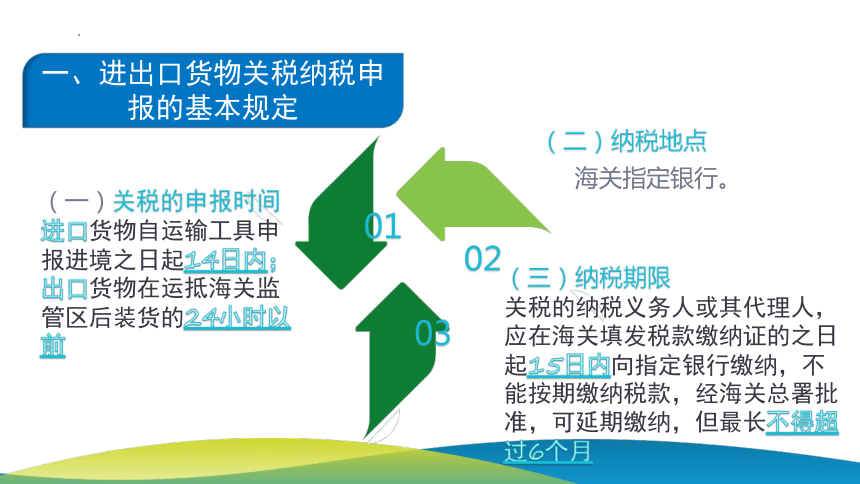 一、进出口货物关税纳税申报的基本规定

（一）关税的申报时间
进口货物自运输工具申报进境之日起14日内；出口货物在运抵海关监管区后装货的24小时以前

01

02

03

（二）纳税地点
海关指定银行。

（三）纳税期限
关税的纳税义务人或其代理人，应在海关填发税款缴纳证的之日起15日内向指定银行缴纳，不能按期缴纳税款，经海关总署批准，可延期缴纳，但最长不得超过6个月